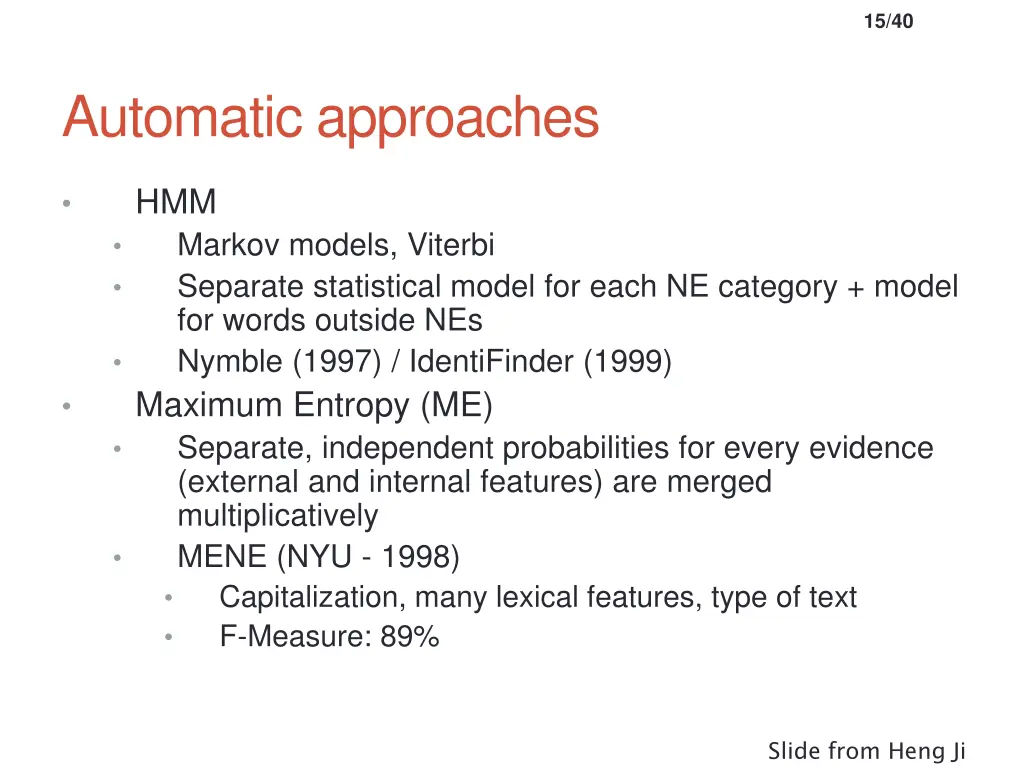 15/40

Automatic approaches

• HMM
  • Markov models, Viterbi
  • Separate statistical model for each NE category + model for words outside NEs
  • Nymble (1997) / IdentiFinder (1999)
• Maximum Entropy (ME)
  • Separate, independent probabilities for every evidence (external and internal features) are merged multiplicatively
  • MENE (NYU - 1998)
    • Capitalization, many lexical features, type of text
    • F-Measure: 89%

Slide from Heng Ji